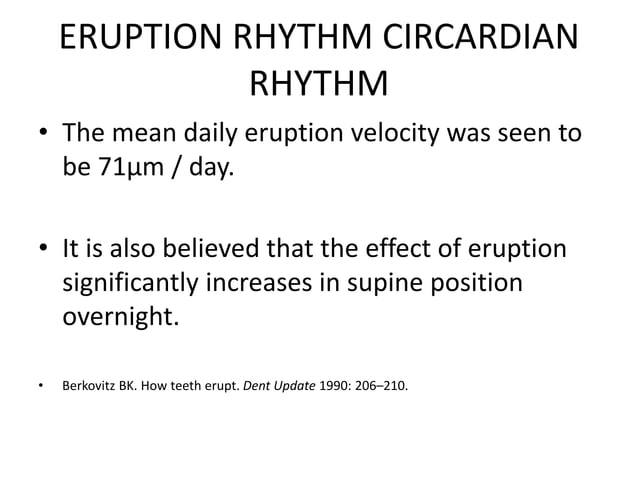 ERUPTION RHYTHM CIRCARDIAN RHYTHM

• The mean daily eruption velocity was seen to be 71µm / day.

• It is also believed that the effect of eruption significantly increases in supine position overnight.

• Berkovitz BK. How teeth erupt. Dent Update 1990: 206–210.